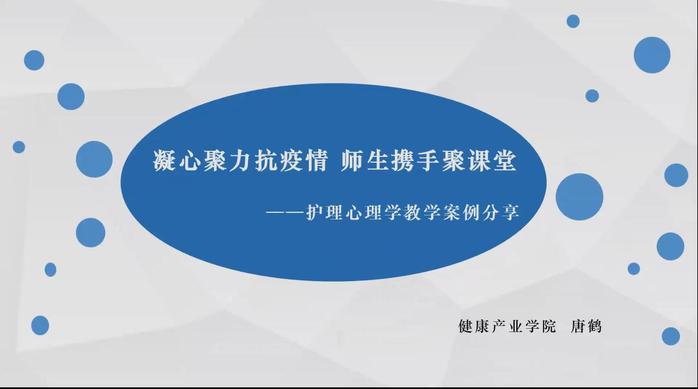 凝心聚力抗疫情 师生携手聚课堂

——护理心理学教学案例分享

健康产业学院 唐鹤